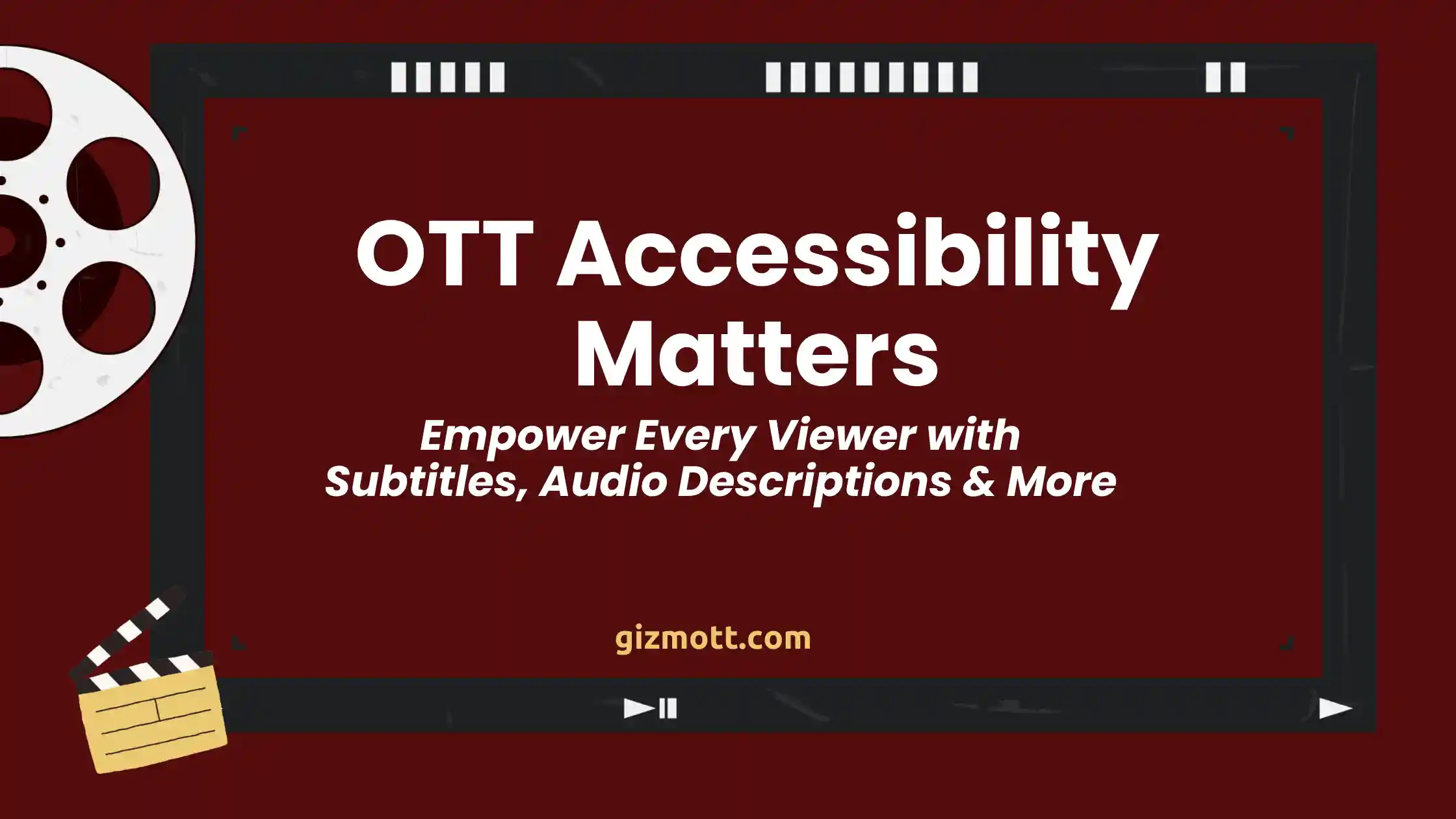 OTT Accessibility Matters

Empower Every Viewer with Subtitles, Audio Descriptions & More

gizmott.com